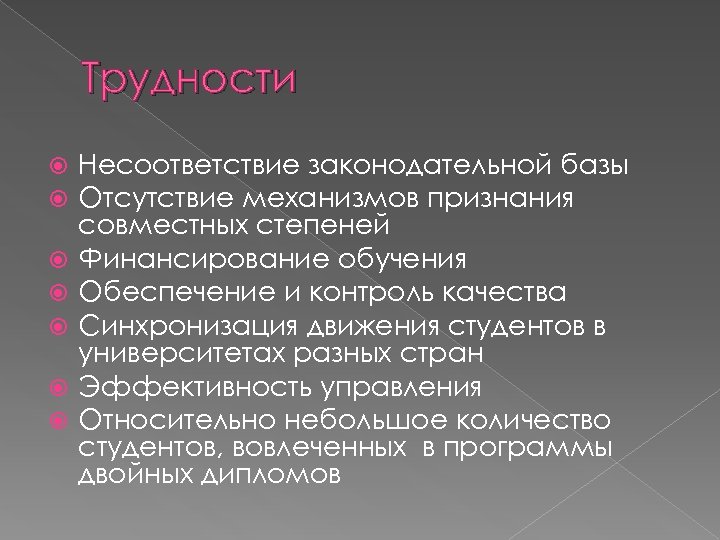 Трудности

Несоответствие законодательной базы
Отсутствие механизмов признания совместных степеней
Финансирование обучения
Обеспечение и контроль качества
Синхронизация движения студентов в университетах разных стран
Эффективность управления
Относительно небольшое количество студентов, вовлеченных в программы двойных дипломов